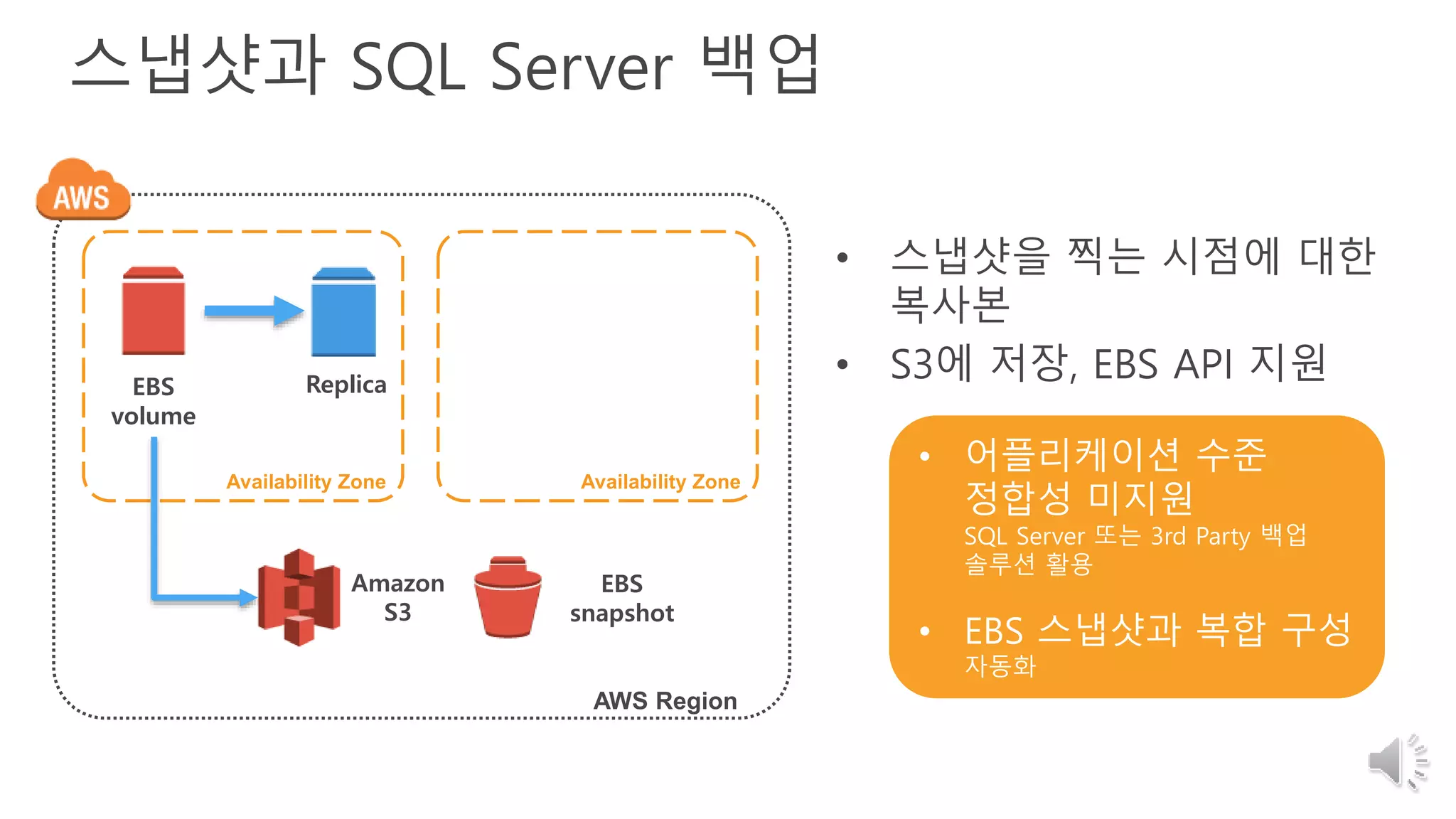 스냅샷과 SQL Server 백업

AWS

EBS volume

Replica

Availability Zone

Availability Zone

Amazon S3

EBS snapshot

AWS Region

• 스냅샷을 찍는 시점에 대한 복사본

• S3에 저장, EBS API 지원

• 어플리케이션 수준 정합성 미지원
SQL Server 또는 3rd Party 백업 솔루션 활용

• EBS 스냅샷과 복합 구성
자동화